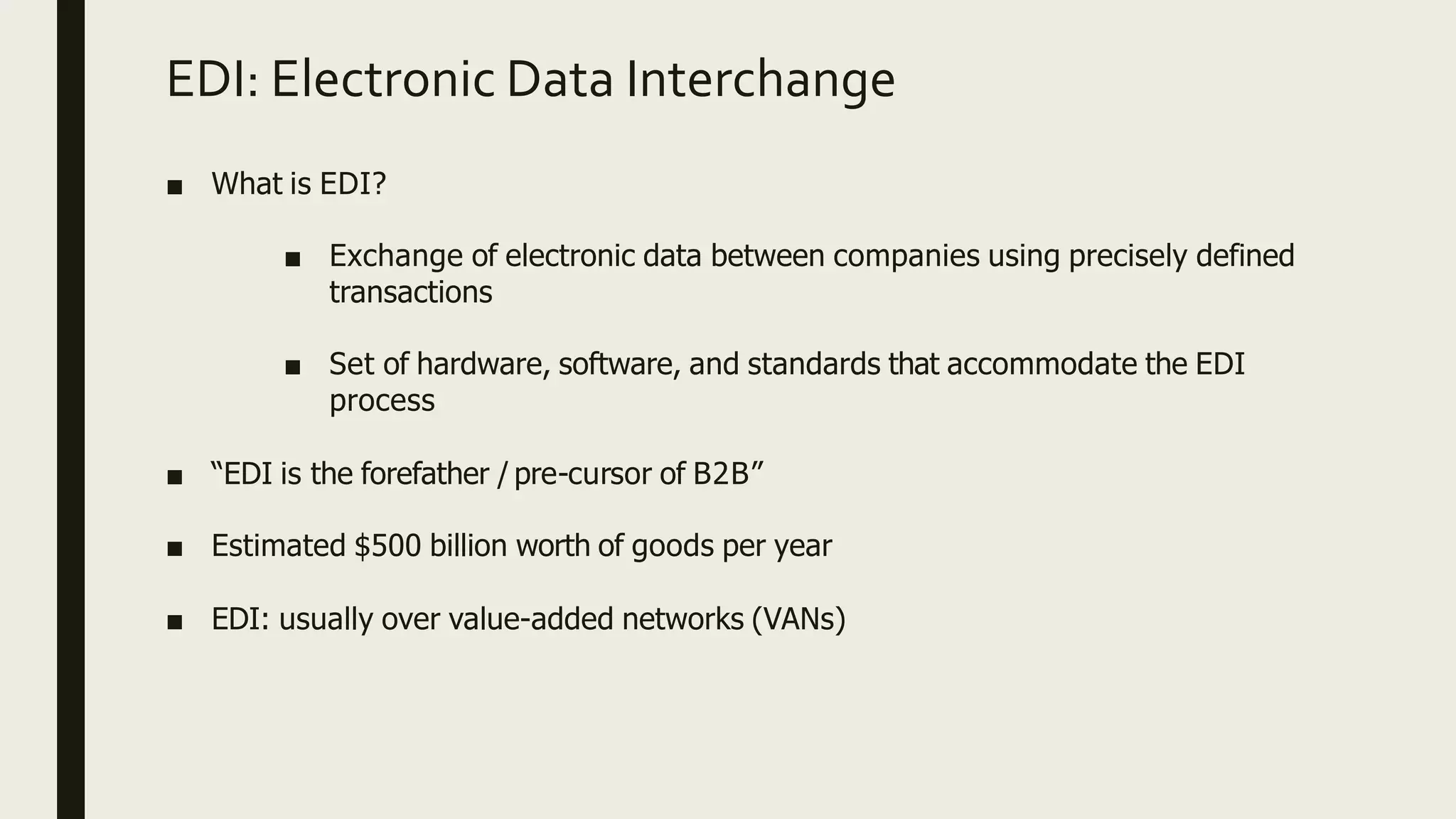 EDI: Electronic Data Interchange

■ What is EDI?

■ Exchange of electronic data between companies using precisely defined transactions

■ Set of hardware, software, and standards that accommodate the EDI process

■ “EDI is the forefather / pre-cursor of B2B”

■ Estimated \$500 billion worth of goods per year

■ EDI: usually over value-added networks (VANs)